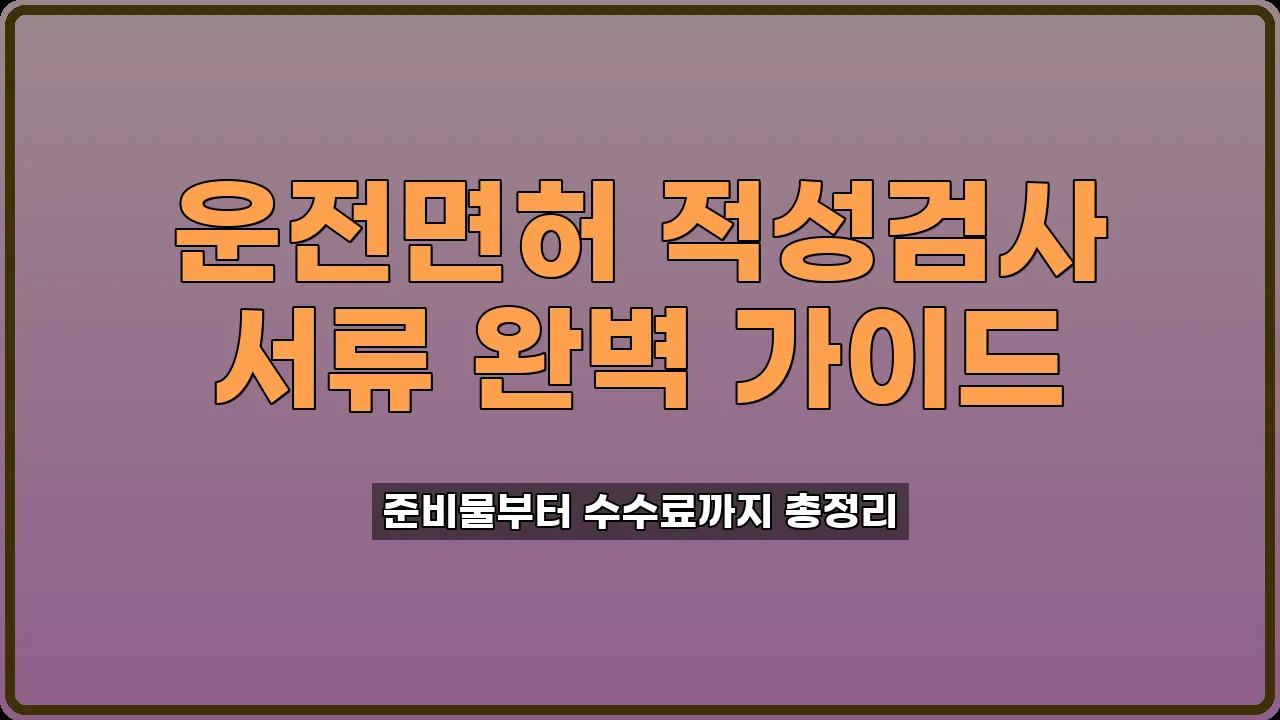 운전면허 적성검사
서류 완벽 가이드

준비물부터 수수료까지 총정리